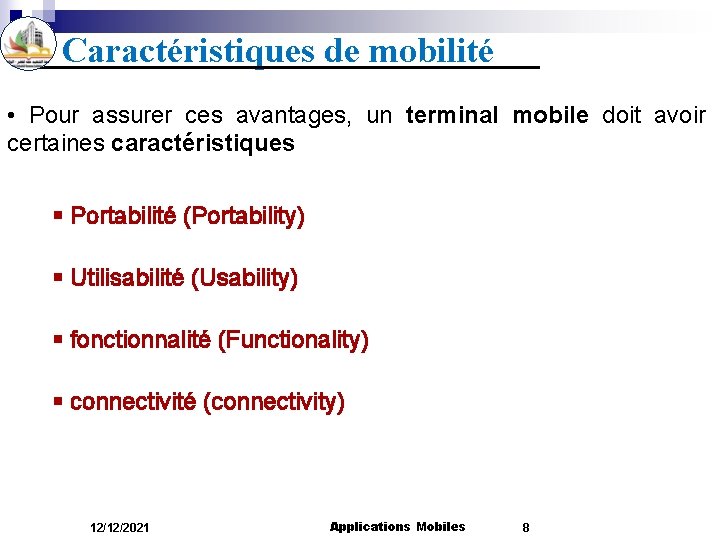 Caractéristiques de mobilité

• Pour assurer ces avantages, un terminal mobile doit avoir certaines caractéristiques

▪ Portabilité (Portability)

▪ Utilisabilité (Usability)

▪ fonctionnalité (Functionality)

▪ connectivité (connectivity)

12/12/2021 Applications Mobiles 8